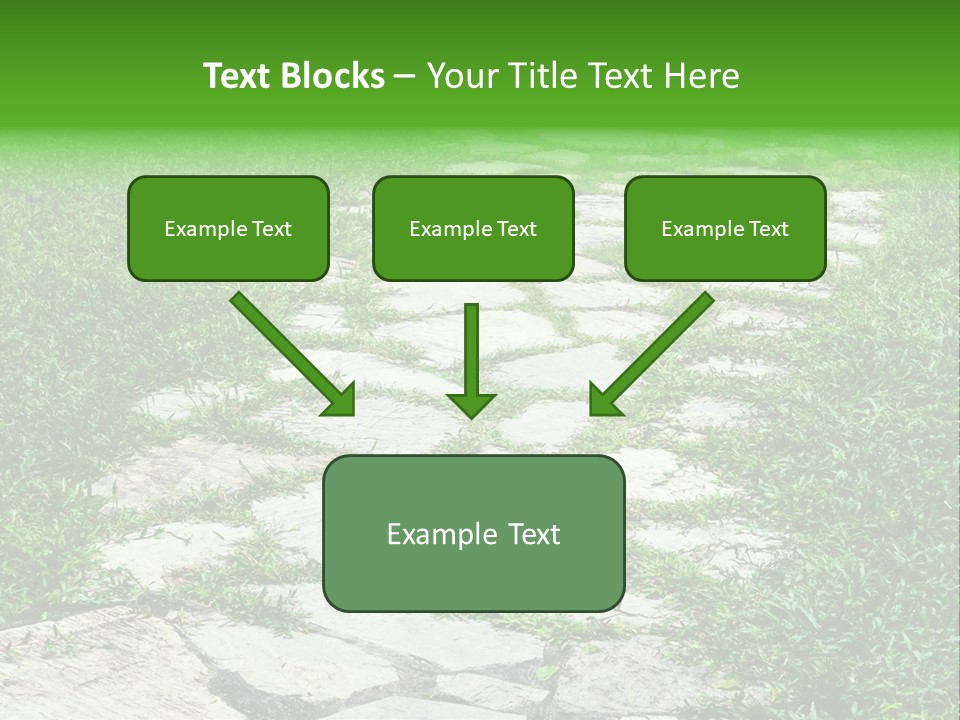 Text Blocks – Your Title Text Here

Example Text

Example Text

Example Text

Example Text